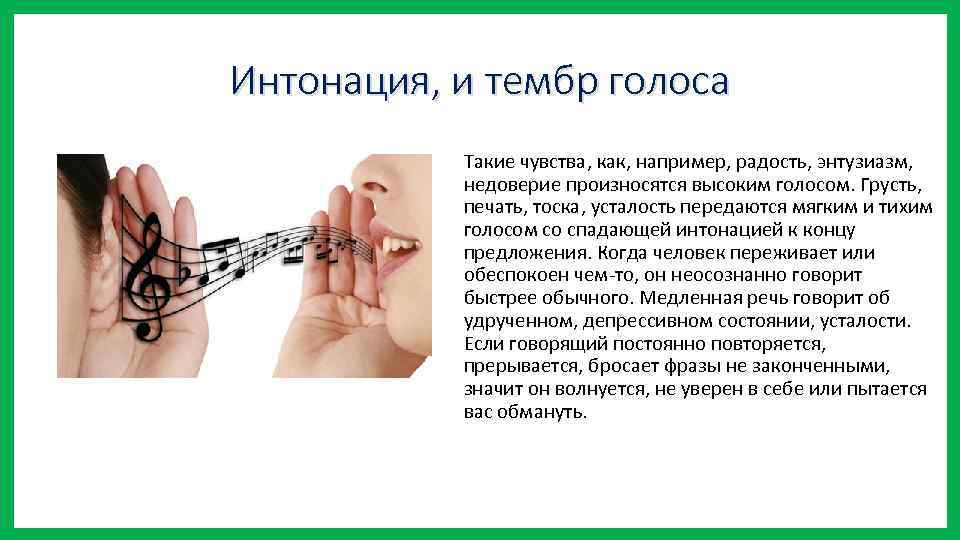 Интонация, и тембр голоса

Такие чувства, как, например, радость, энтузиазм, недоверие произносятся высоким голосом. Грусть, печать, тоска, усталость передаются мягким и тихим голосом со спадающей интонацией к концу предложения. Когда человек переживает или обеспокоен чем-то, он неосознанно говорит быстрее обычного. Медленная речь говорит об удрученном, депрессивном состоянии, усталости. Если говорящий постоянно повторяется, прерывается, бросает фразы не законченными, значит он волнуется, не уверен в себе или пытается вас обмануть.